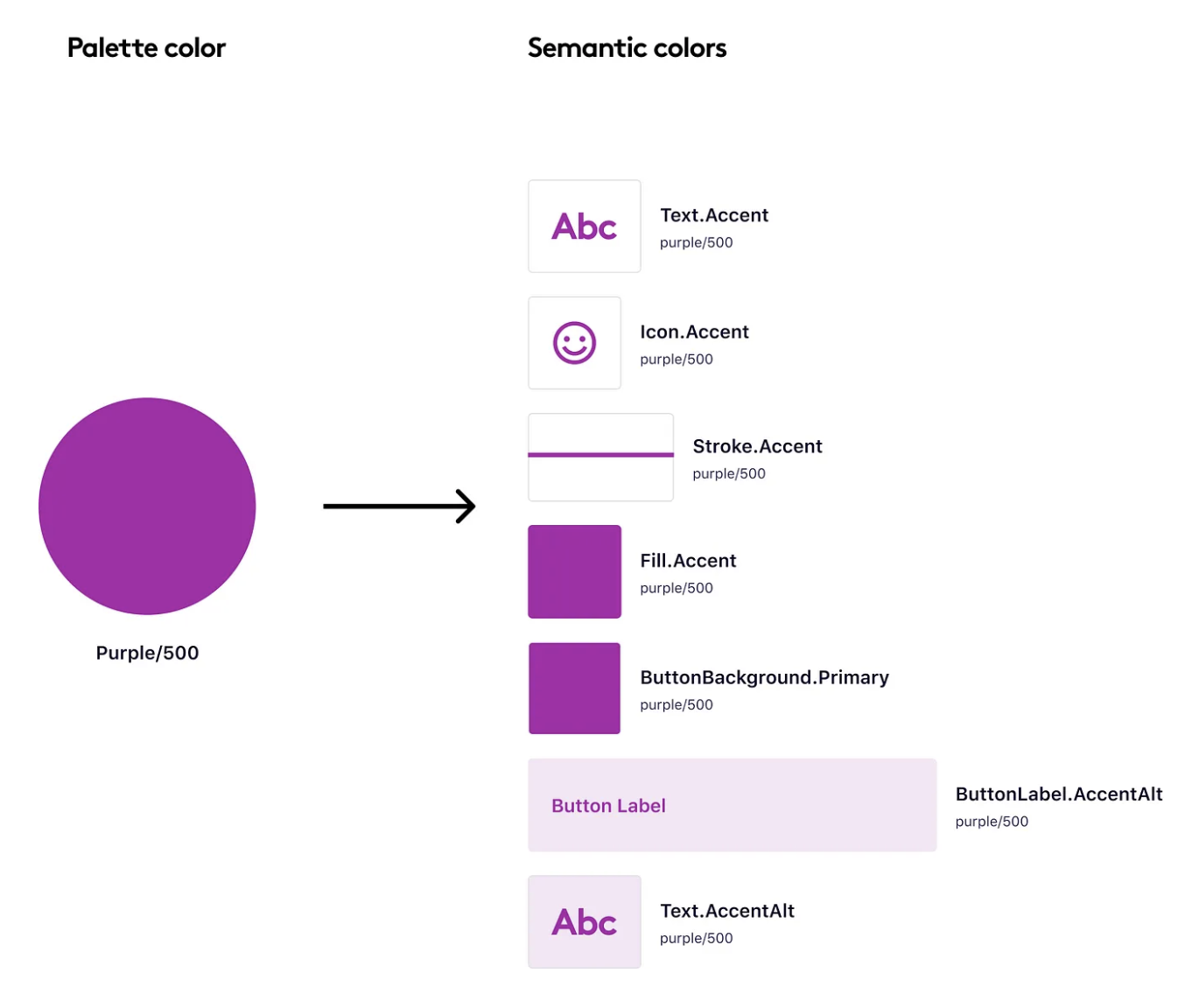 Palette color

Purple/500

Semantic colors

Abc

Text.Accent
purple/500

Icon.Accent
purple/500

Stroke.Accent
purple/500

Fill.Accent
purple/500

ButtonBackground.Primary
purple/500

Button Label

ButtonLabel.AccentAlt
purple/500

Abc

Text.AccentAlt
purple/500